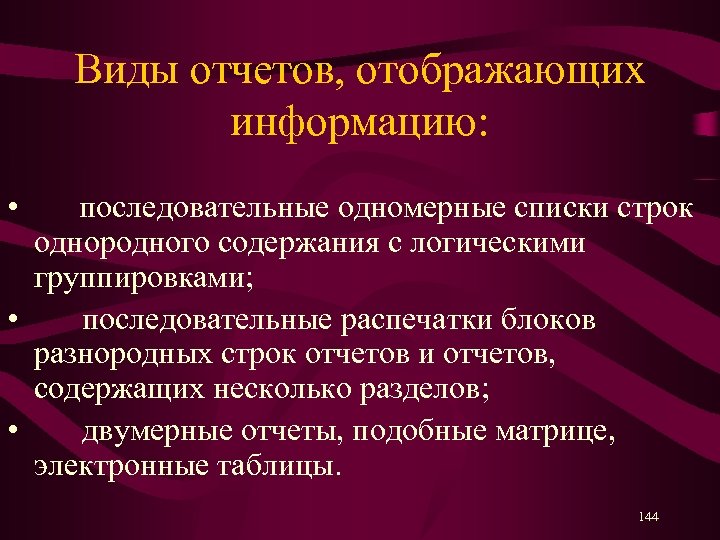 Виды отчетов, отображающих информацию:

• последовательные одномерные списки строк однородного содержания с логическими группировками;

• последовательные распечатки блоков разнородных строк отчетов и отчетов, содержащих несколько разделов;

• двумерные отчеты, подобные матрице, электронные таблицы.

144